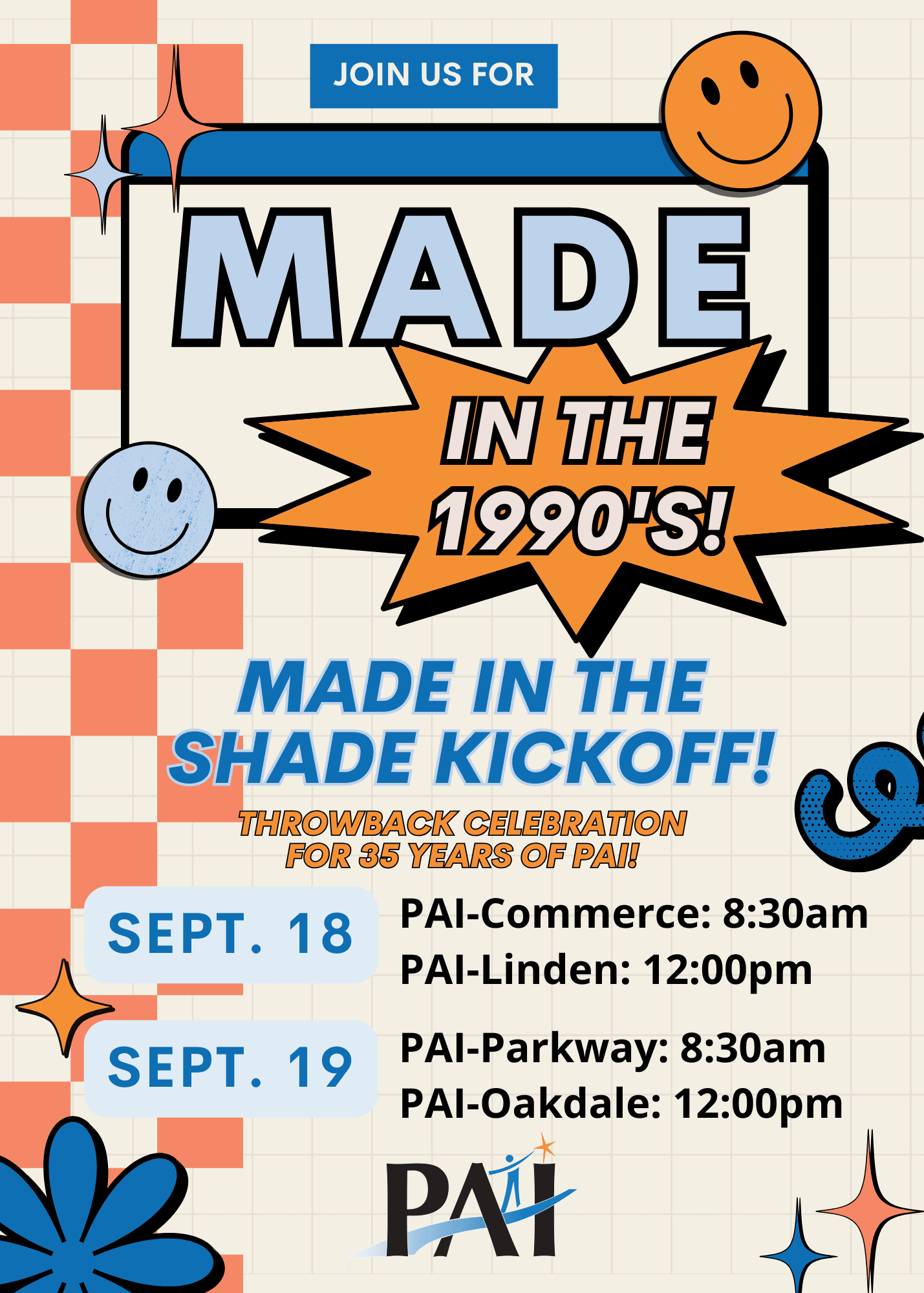 JOIN US FOR

MADE

IN THE 1990'S!

MADE IN THE SHADE KICKOFF!

THROWBACK CELEBRATION FOR 35 YEARS OF PAI!

SEPT. 18

PAI-Commerce: 8:30am
PAI-Linden: 12:00pm

SEPT. 19

PAI-Parkway: 8:30am
PAI-Oakdale: 12:00pm

PAI